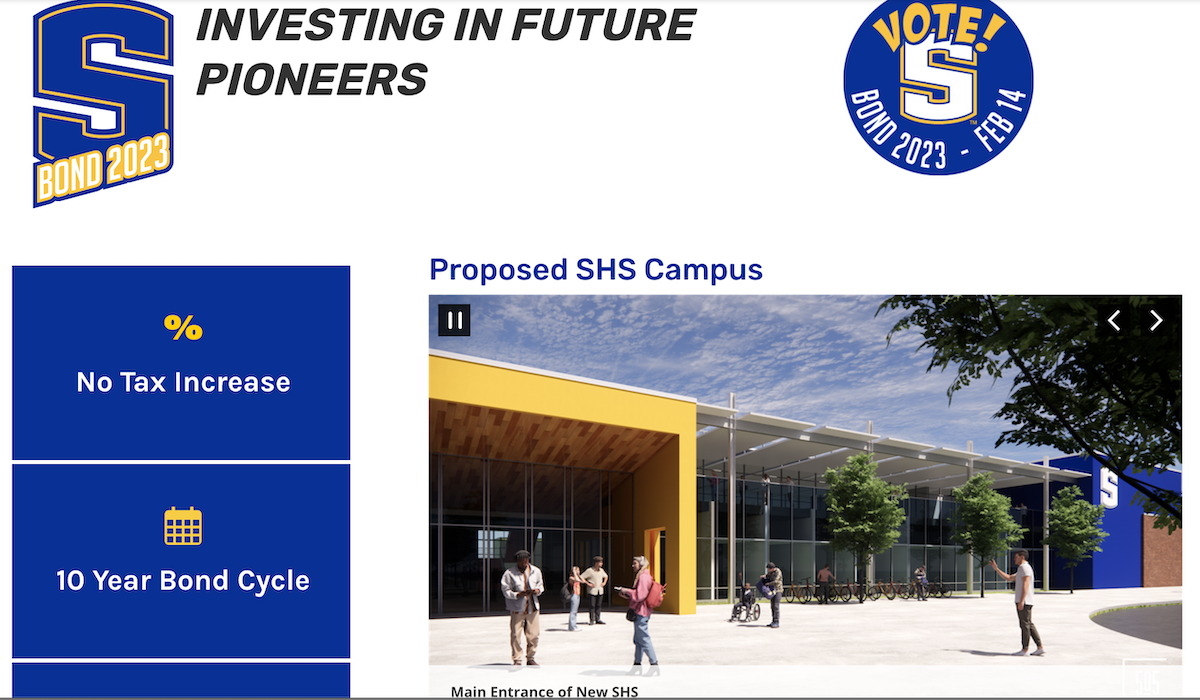 S
BOND 2023

INVESTING IN FUTURE PIONEERS

VOTE!
S
BOND 2023 - FEB 14

%
No Tax Increase

10 Year Bond Cycle

Proposed SHS Campus

S

Main Entrance of New SHS